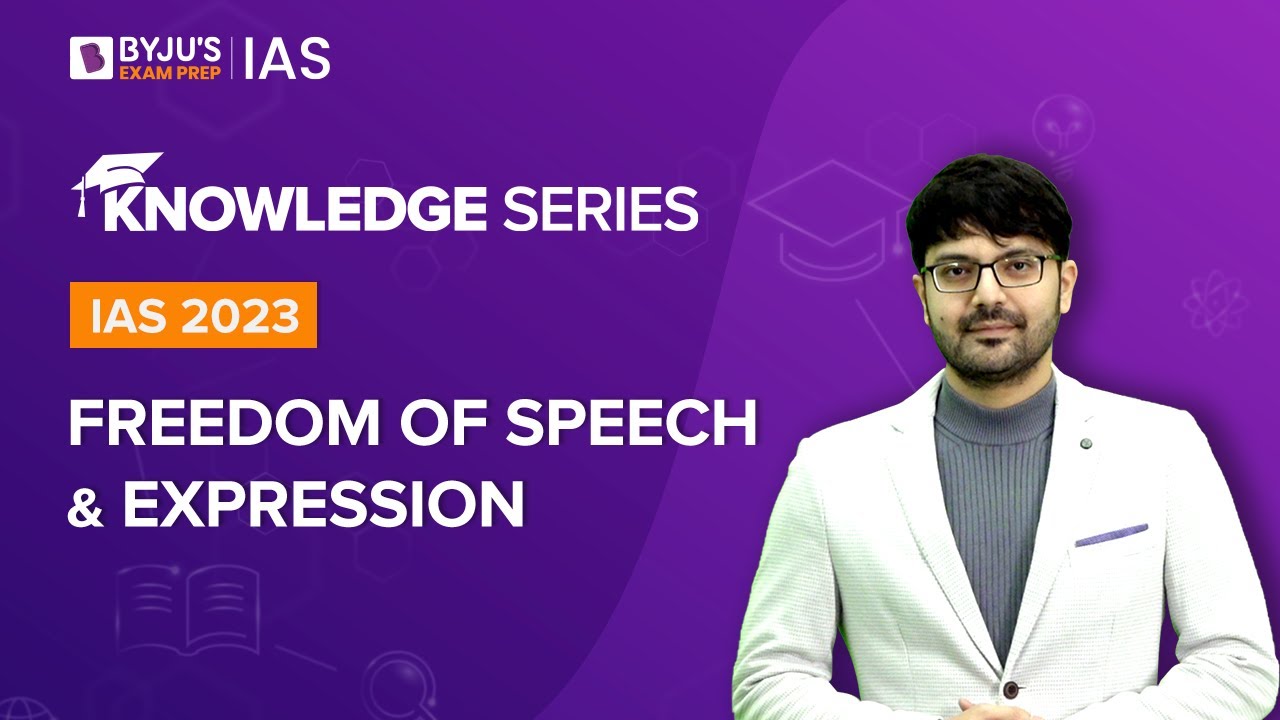 BYJU'S EXAM PREP | IAS

KNOWLEDGE SERIES

IAS 2023

FREEDOM OF SPEECH & EXPRESSION